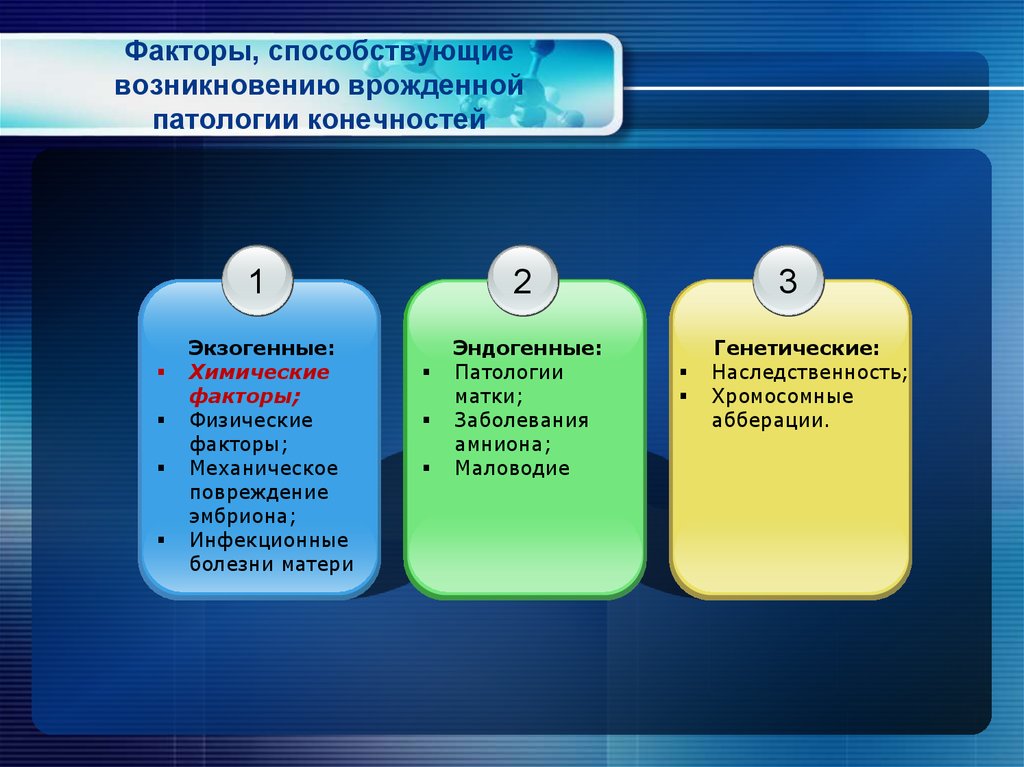 Факторы, способствующие возникновению врожденной патологии конечностей

1

Экзогенные:
▪ Химические факторы;
▪ Физические факторы;
▪ Механическое повреждение эмбриона;
▪ Инфекционные болезни матери

2

Эндогенные:
▪ Патологии матки;
▪ Заболевания амниона;
▪ Маловодие

3

Генетические:
▪ Наследственность;
▪ Хромосомные абберации.